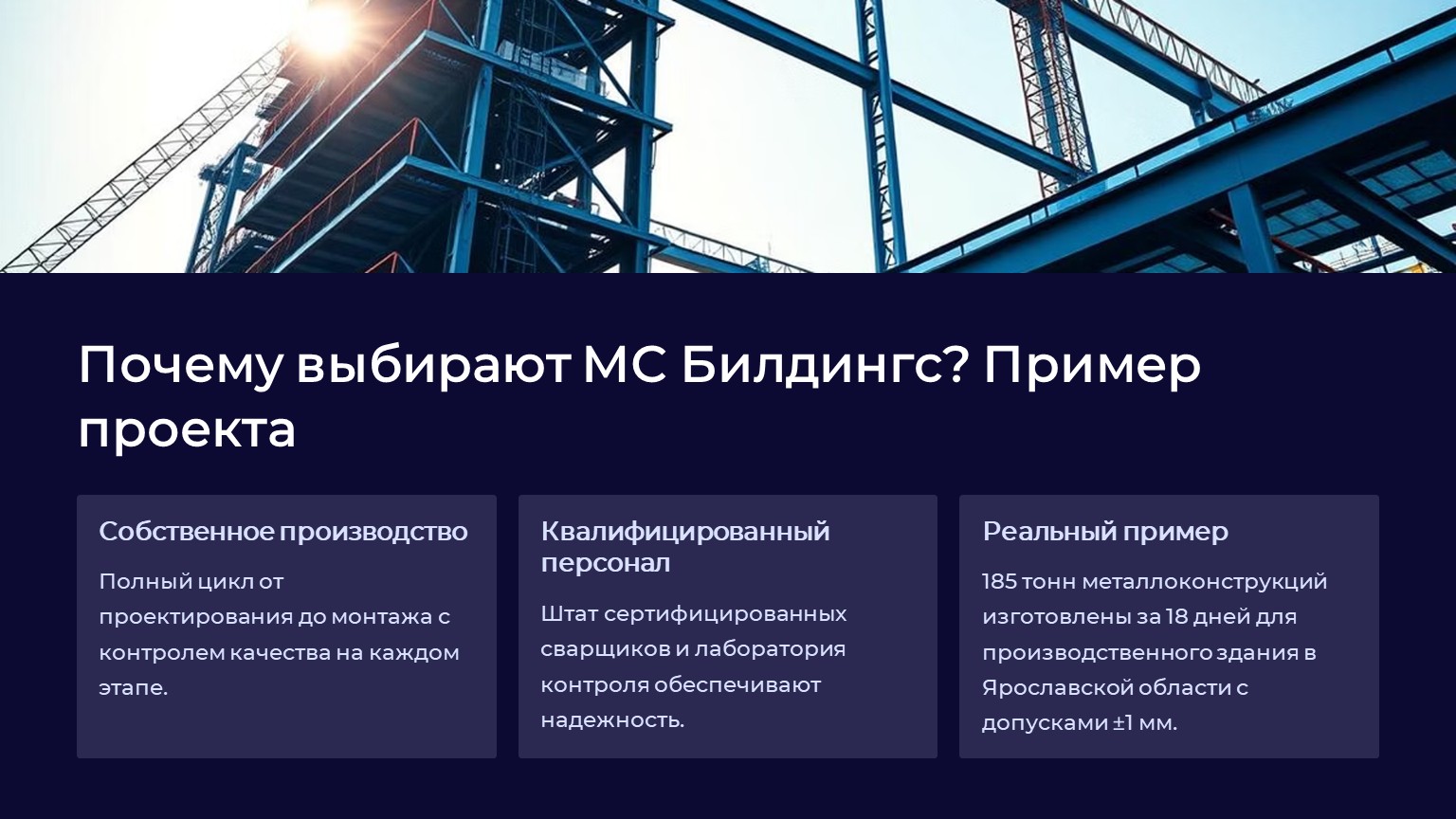 Почему выбирают МС Билдингс? Пример проекта

Собственное производство

Полный цикл от проектирования до монтажа с контролем качества на каждом этапе.

Квалифицированный персонал

Штат сертифицированных сварщиков и лаборатория контроля обеспечивают надежность.

Реальный пример

185 тонн металлоконструкций изготовлены за 18 дней для производственного здания в Ярославской области с допусками ±1 мм.